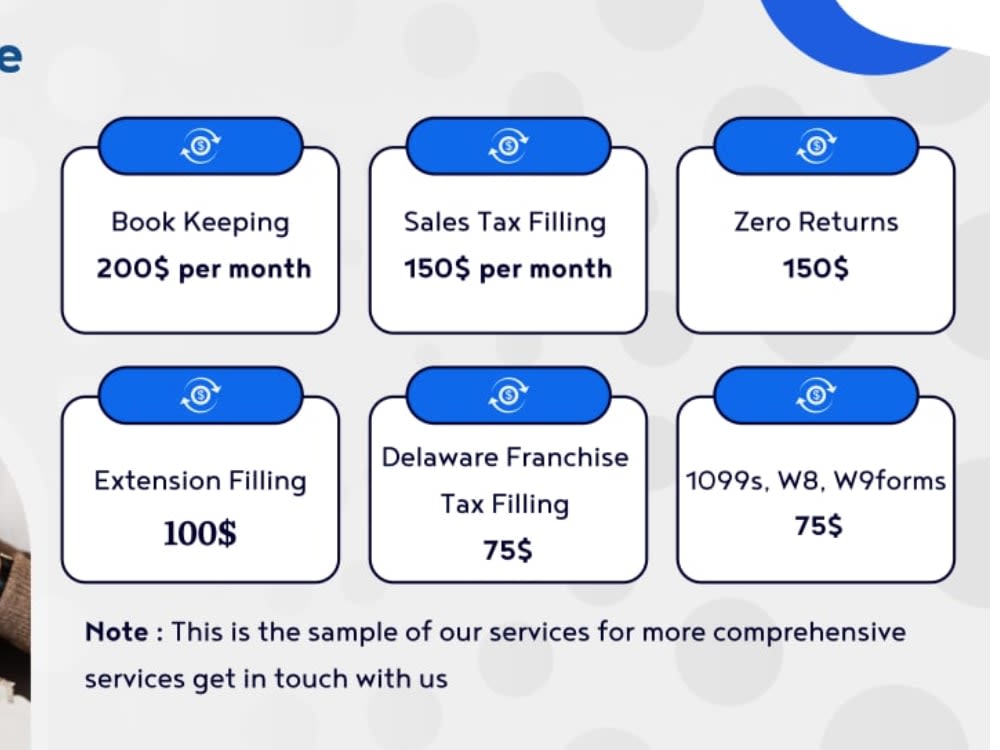 e

Book Keeping
200$ per month

Sales Tax Filling
150$ per month

Zero Returns
150$

Extension Filling
100$

Delaware Franchise Tax Filling
75$

1099s, W8, W9forms
75$

Note : This is the sample of our services for more comprehensive services get in touch with us